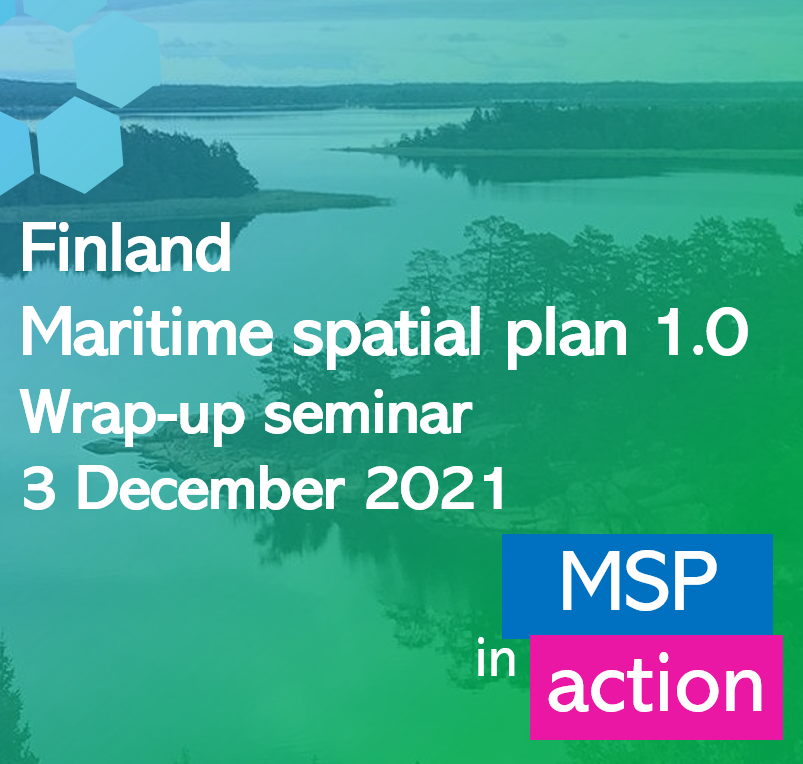 Finland
Maritime spatial plan 1.0
Wrap-up seminar
3 December 2021

MSP
in action